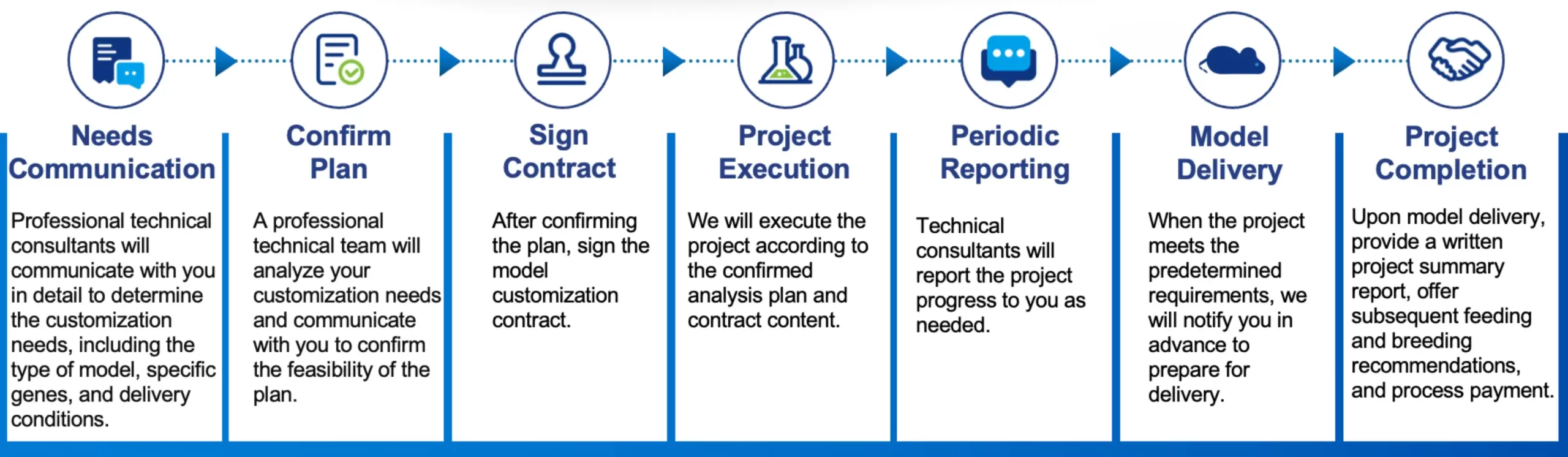 Needs Communication

Professional technical consultants will communicate with you in detail to determine the customization needs, including the type of model, specific genes, and delivery conditions.

Confirm Plan

A professional technical team will analyze your customization needs and communicate with you to confirm the feasibility of the plan.

Sign Contract

After confirming the plan, sign the model customization contract.

Project Execution

We will execute the project according to the confirmed analysis plan and contract content.

Periodic Reporting

Technical consultants will report the project progress to you as needed.

Model Delivery

When the project meets the predetermined requirements, we will notify you in advance to prepare for delivery.

Project Completion

Upon model delivery, provide a written project summary report, offer subsequent feeding and breeding recommendations, and process payment.